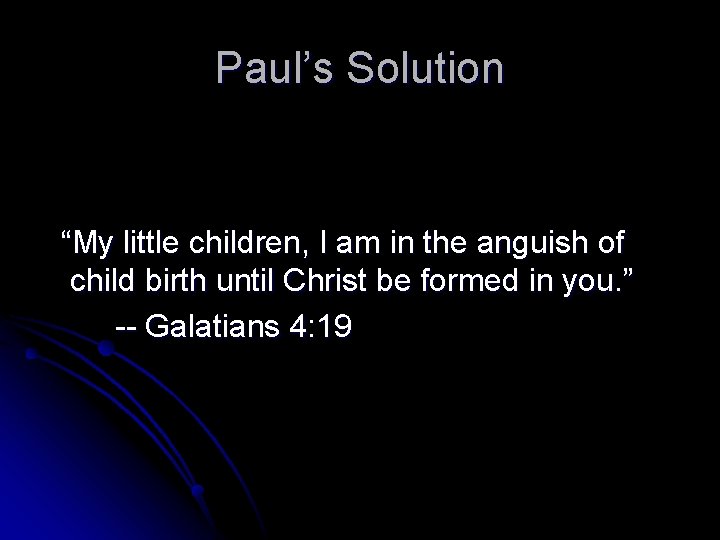 Paul’s Solution

“My little children, I am in the anguish of child birth until Christ be formed in you.”

-- Galatians 4:19